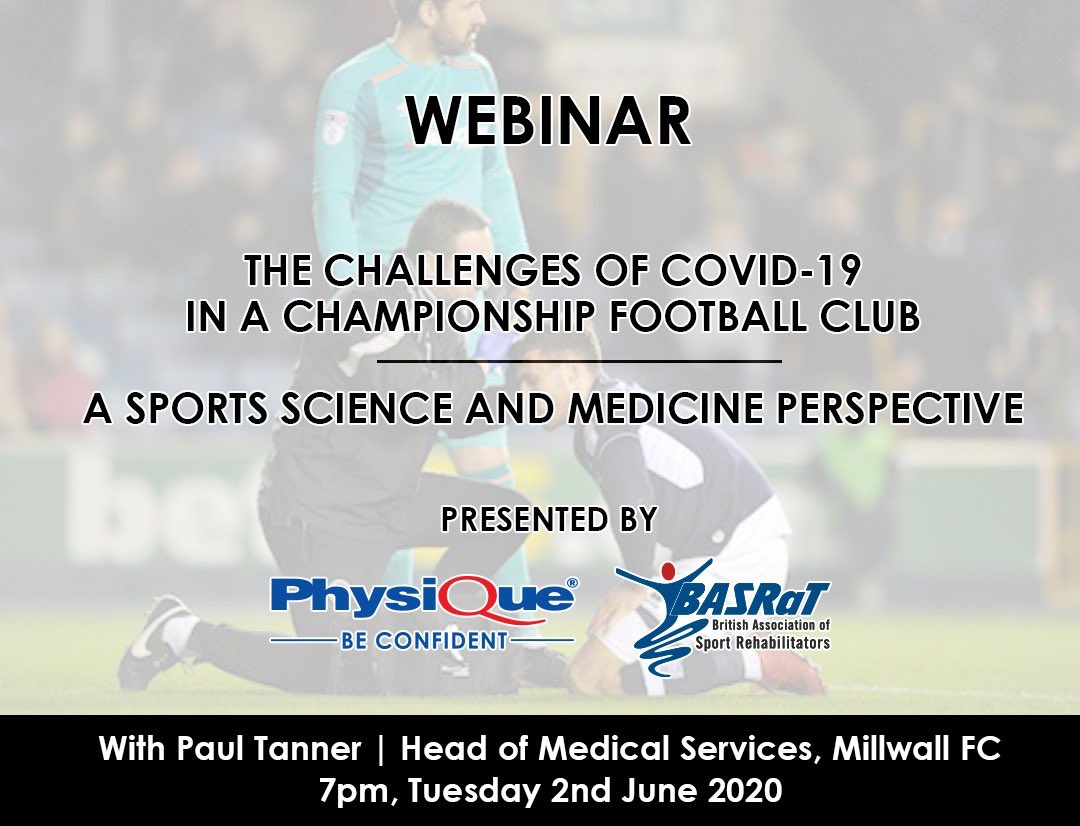 WEBINAR

THE CHALLENGES OF COVID-19 IN A CHAMPIONSHIP FOOTBALL CLUB

A SPORTS SCIENCE AND MEDICINE PERSPECTIVE

PRESENTED BY

PhysiQue®
BE CONFIDENT

BASRaT
British Association of Sport Rehabilitators

With Paul Tanner | Head of Medical Services, Millwall FC
7pm, Tuesday 2nd June 2020